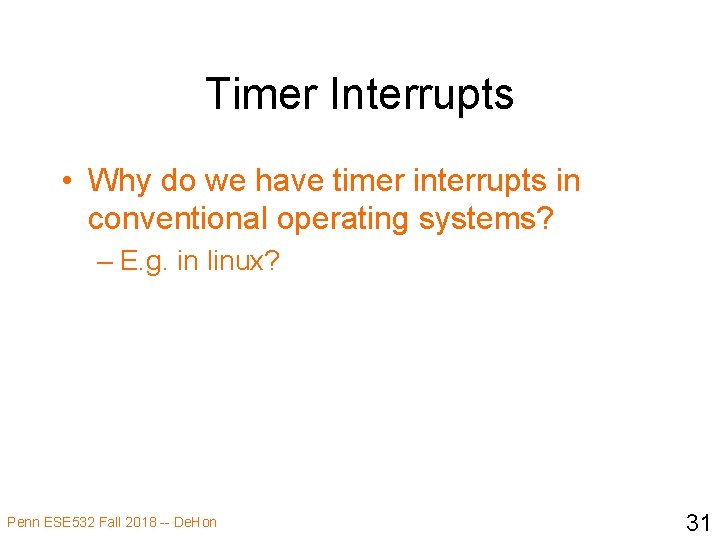 Timer Interrupts

• Why do we have timer interrupts in conventional operating systems?
– E.g. in linux?

Penn ESE532 Fall 2018 -- DeHon

31